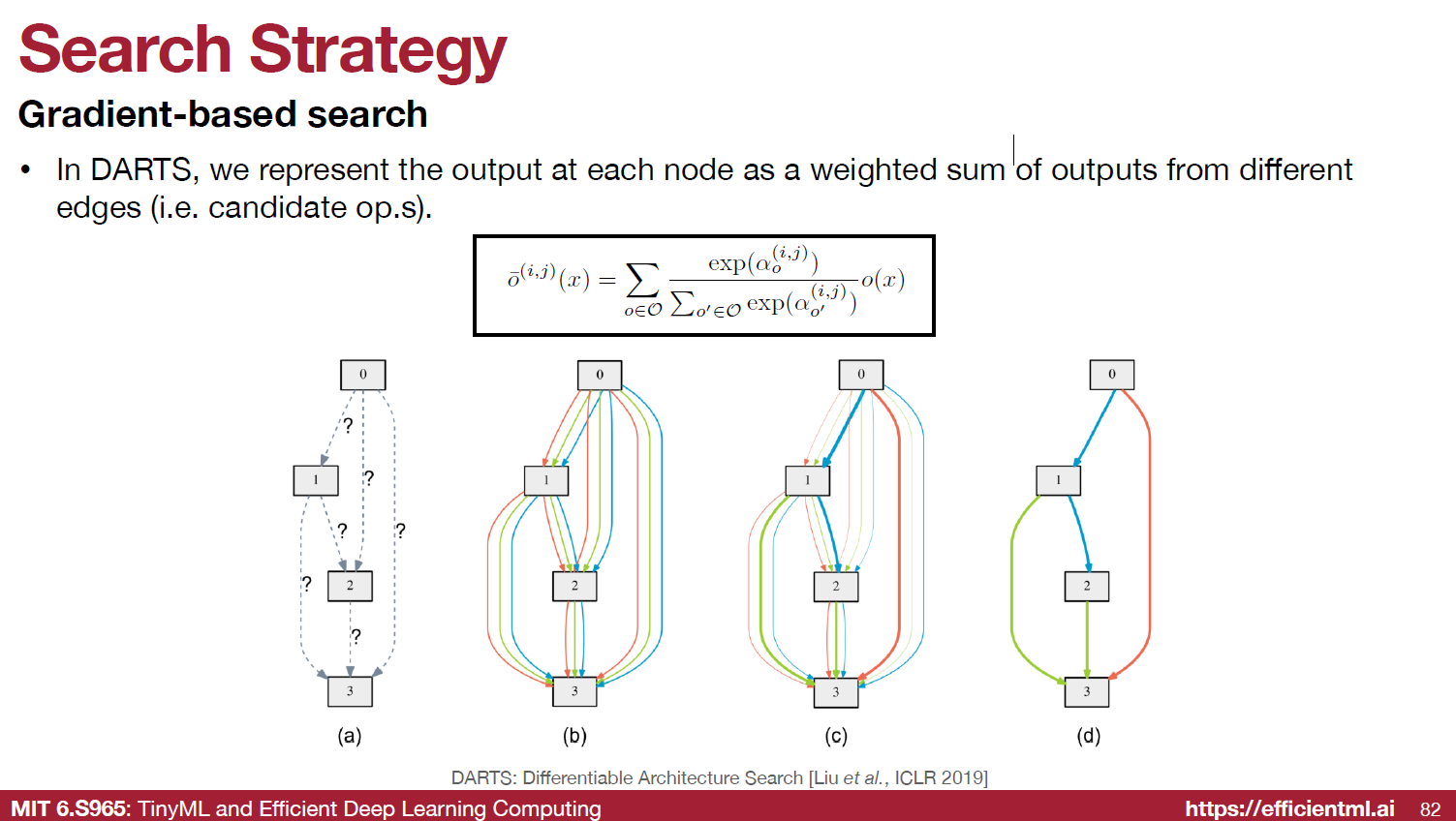 Search Strategy

Gradient-based search

• In DARTS, we represent the output at each node as a weighted sum of outputs from different edges (i.e. candidate op.s).

$\bar{o}^{(i,j)}(x) = \sum_{o \in \mathcal{O}} \frac{\exp(\alpha_o^{(i,j)})}{\sum_{o' \in \mathcal{O}} \exp(\alpha_{o'}^{(i,j)})} o(x)$

0
?
1
?
?
?
?
2
?
3
(a)

0
1
2
3
(b)

0
1
2
3
(c)

0
1
2
3
(d)

DARTS: Differentiable Architecture Search [Liu et al., ICLR 2019]

MIT 6.S965: TinyML and Efficient Deep Learning Computing https://efficientml.ai 82